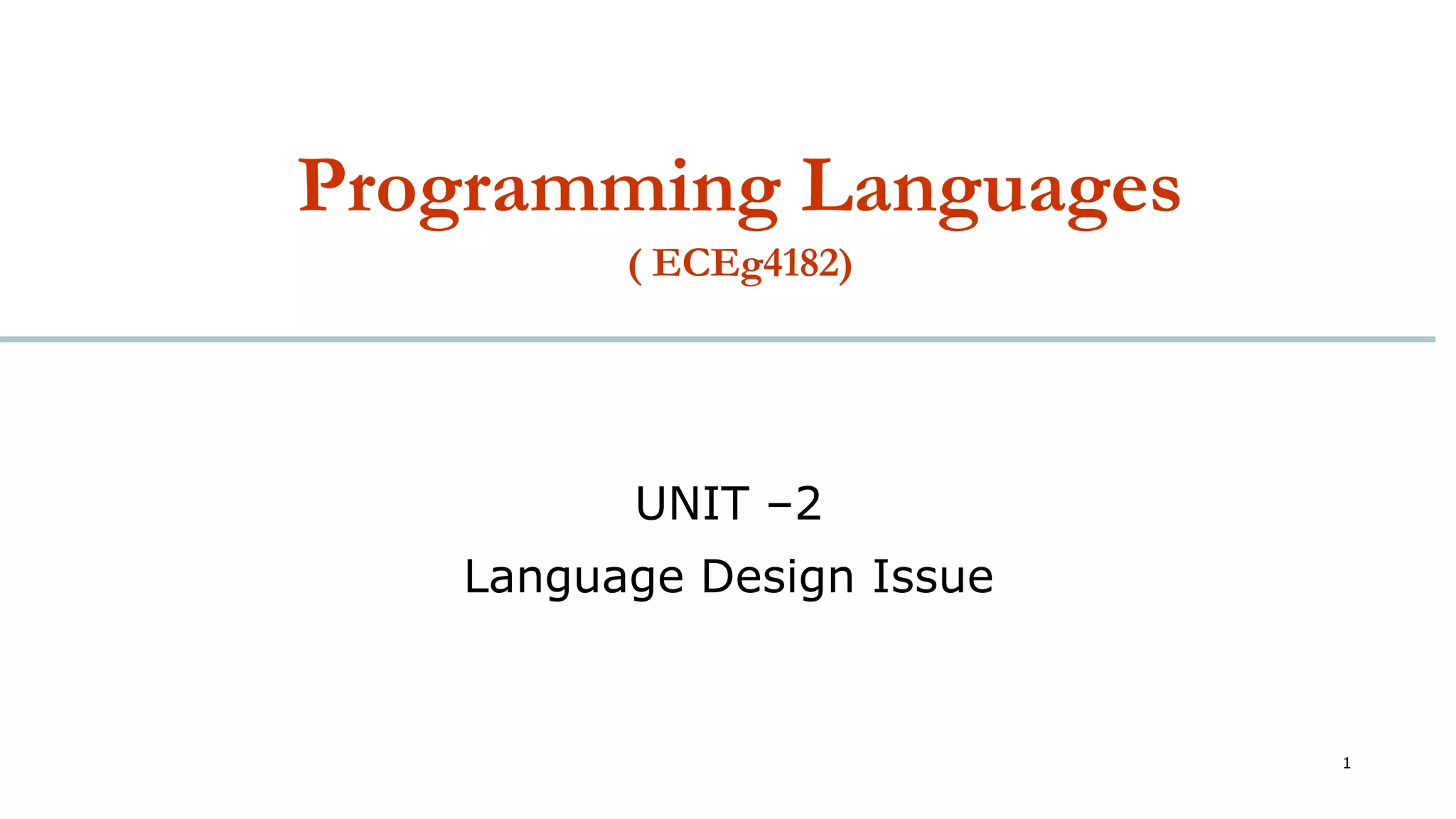 Programming Languages
( ECEg4182)

UNIT –2
Language Design Issue

1